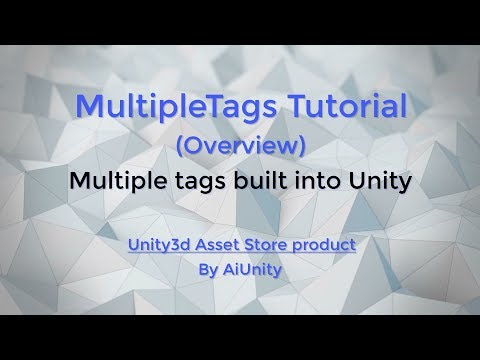 MultipleTags Tutorial
(Overview)
Multiple tags built into Unity

Unity3d Asset Store product
By AiUnity